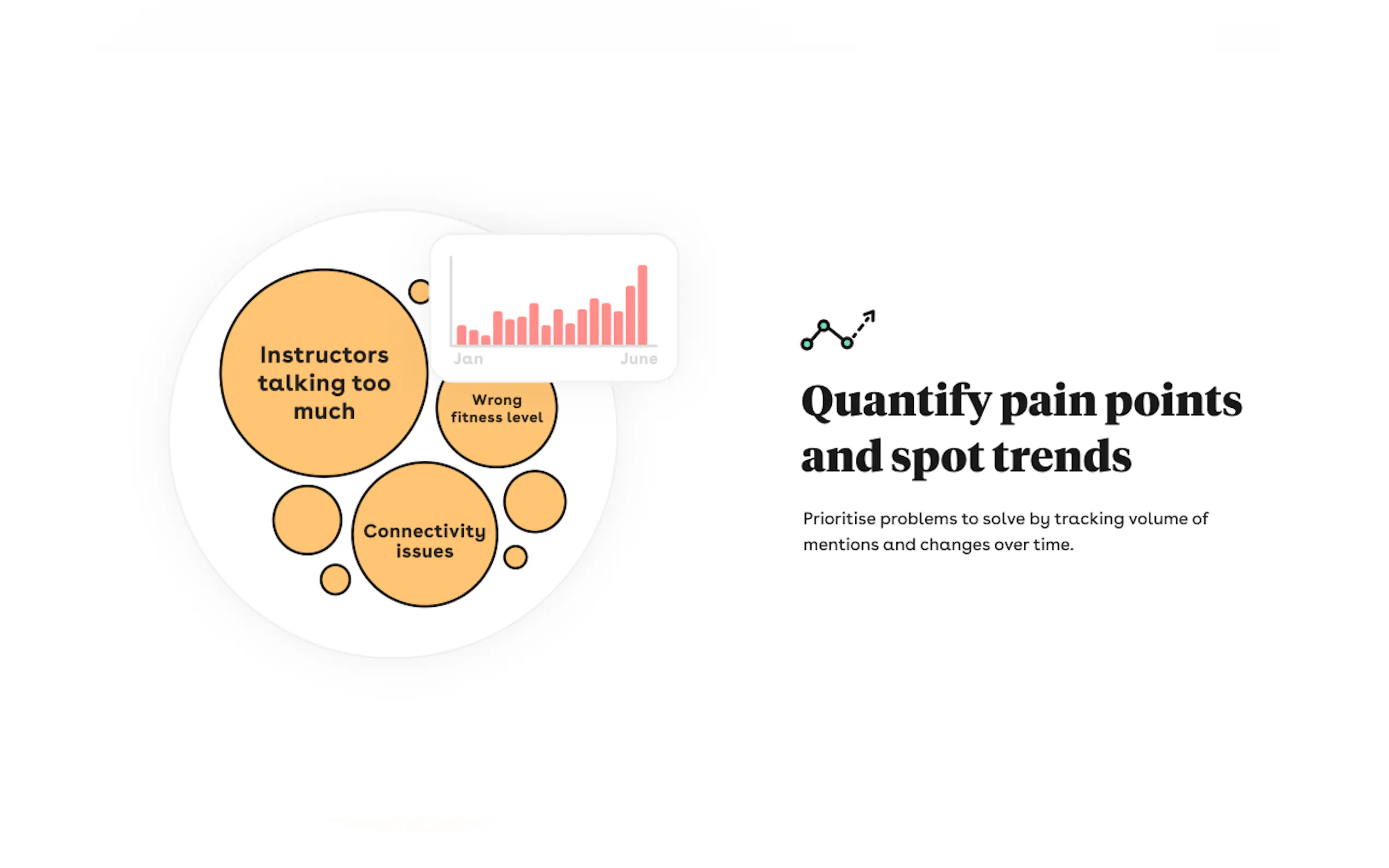 Instructors talking too much

Jan

June

Wrong fitness level

Connectivity issues

Quantify pain points and spot trends

Prioritise problems to solve by tracking volume of mentions and changes over time.